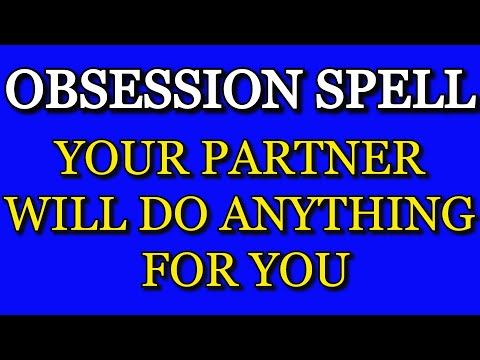 OBSESSION SPELL

YOUR PARTNER WILL DO ANYTHING FOR YOU